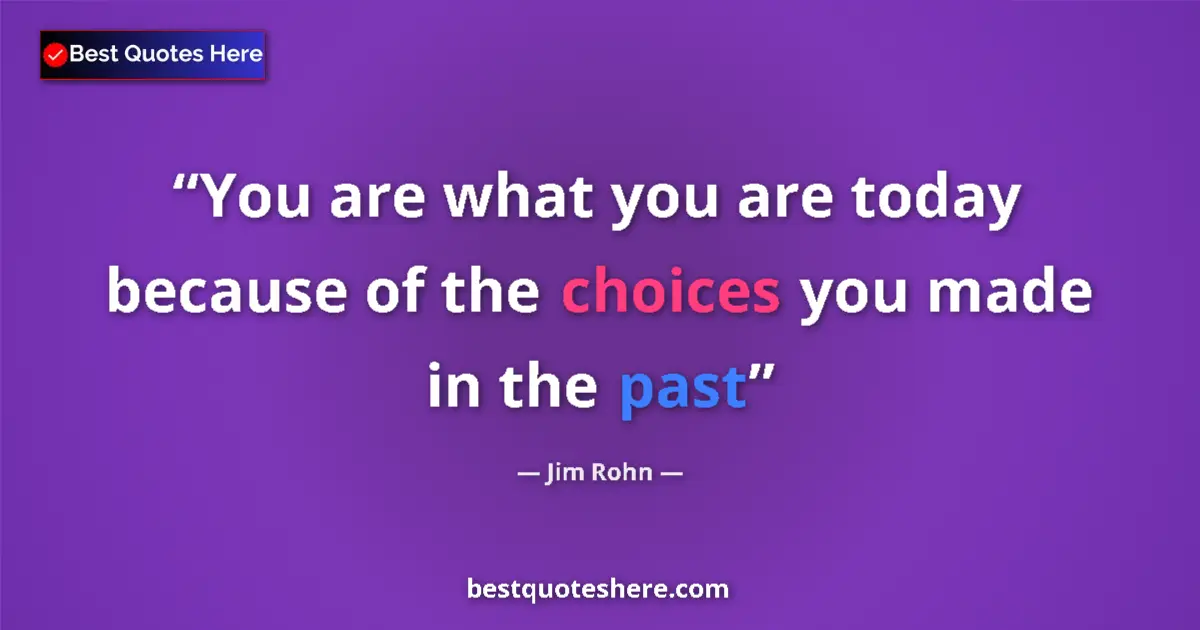 Best Quotes Here

“You are what you are today because of the choices you made in the past”

— Jim Rohn —

bestquoteshere.com